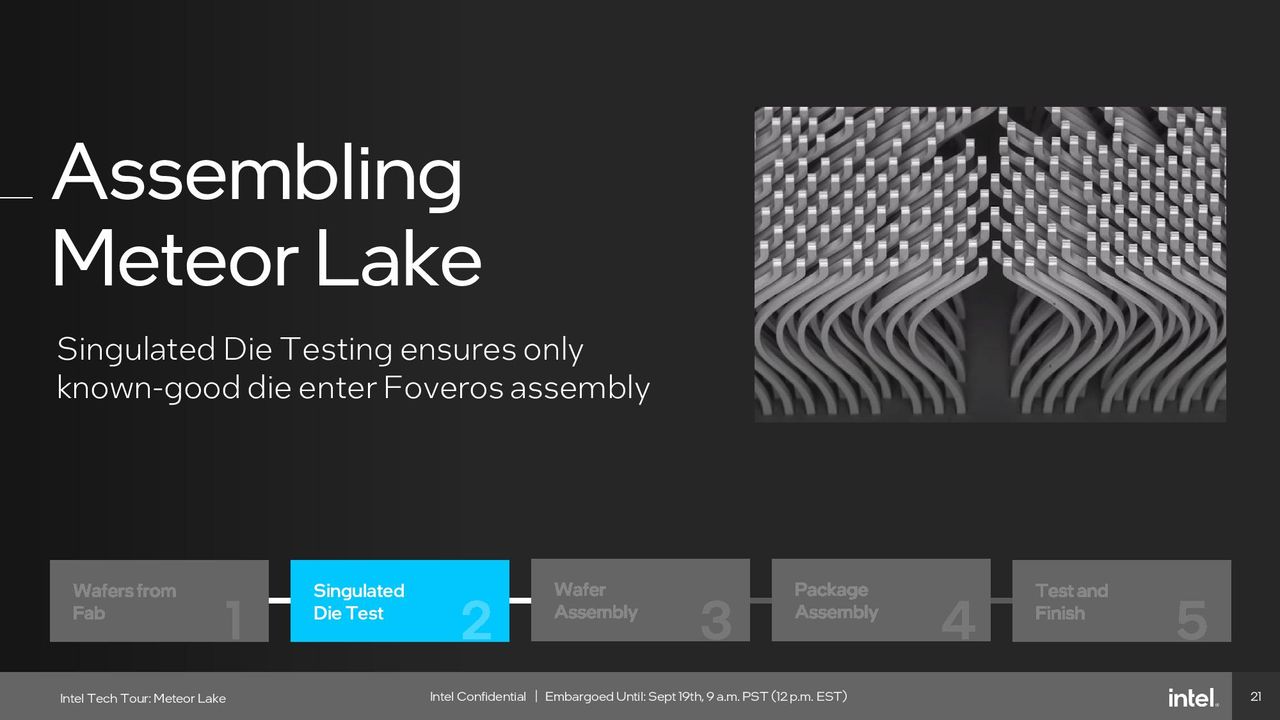 Assembling Meteor Lake

Singulated Die Testing ensures only known-good die enter Foveros assembly

Wafers from Fab 1

Singulated Die Test 2

Wafer Assembly 3

Package Assembly 4

Test and Finish 5

Intel Tech Tour: Meteor Lake

Intel Confidential | Embargoed Until: Sept 19th, 9 a.m. PST (12 p.m. EST)

intel.

21